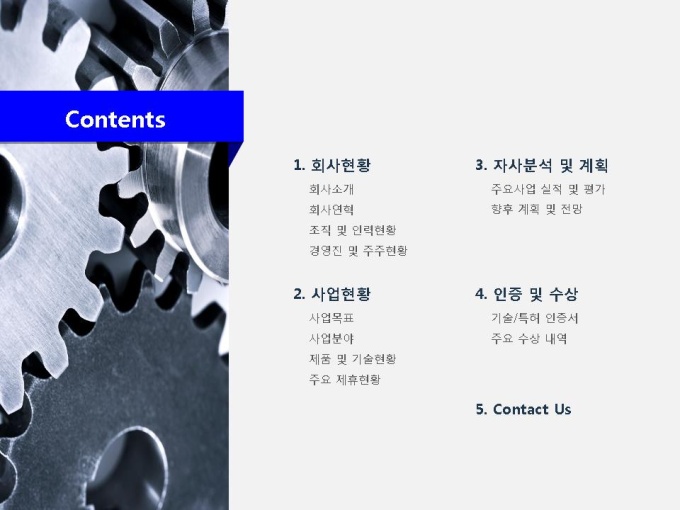 Contents

1. 회사현황

회사소개

회사연혁

조직 및 인력현황

경영진 및 주주현황

2. 사업현황

사업목표

사업분야

제품 및 기술현황

주요 제휴현황

3. 자사분석 및 계획

주요사업 실적 및 평가

향후 계획 및 전망

4. 인증 및 수상

기술/특허 인증서

주요 수상 내역

5. Contact Us